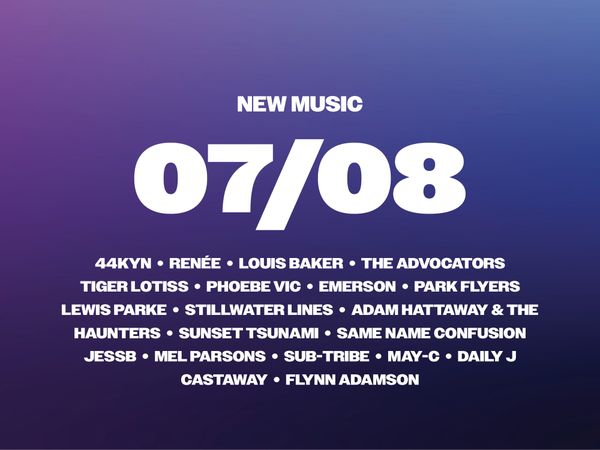 NEW MUSIC

07/08

44KYN • RENÉE • LOUIS BAKER • THE ADVOCATORS TIGER LOTISS • PHOEBE VIC • EMERSON • PARK FLYERS LEWIS PARKE • STILLWATER LINES • ADAM HATTAWAY & THE HAUNTERS • SUNSET TSUNAMI • SAME NAME CONFUSION JESSB • MEL PARSONS • SUB-TRIBE • MAY-C • DAILY J CASTAWAY • FLYNN ADAMSON